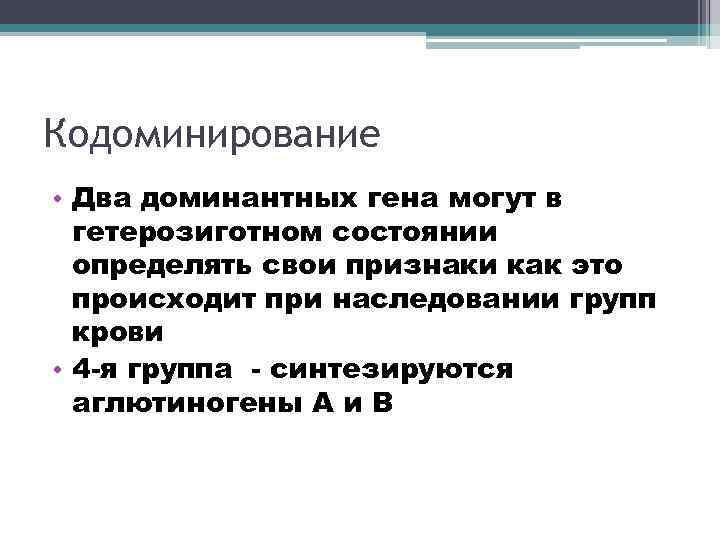 Кодоминирование

• Два доминантных гена могут в гетерозиготном состоянии определять свои признаки как это происходит при наследовании групп крови
• 4-я группа - синтезируются аглютиногены А и В